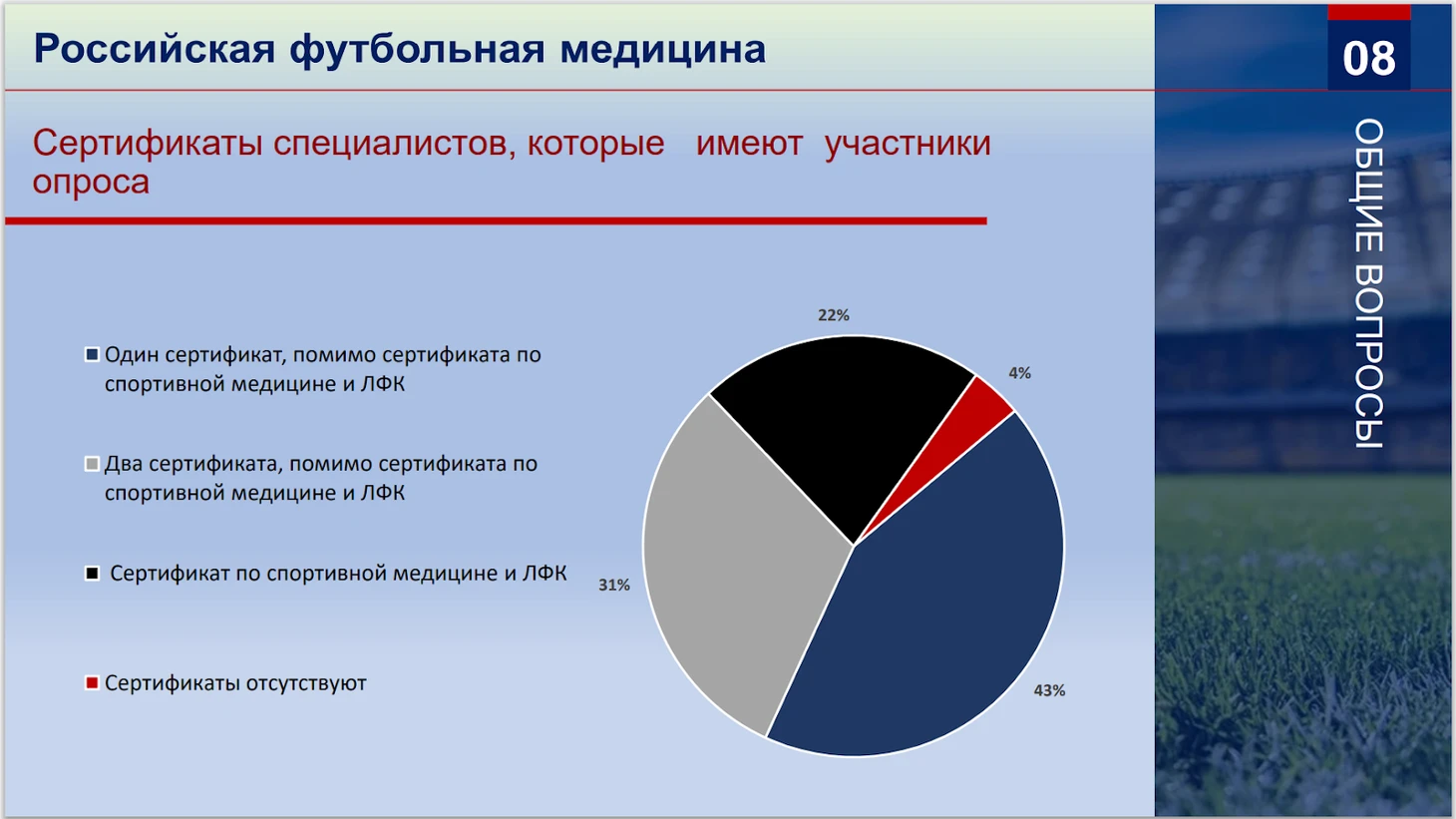 Российская футбольная медицина

08

ОБЩИЕ ВОПРОСЫ

Сертификаты специалистов, которые имеют участники опроса

Один сертификат, помимо сертификата по спортивной медицине и ЛФК

Два сертификата, помимо сертификата по спортивной медицине и ЛФК

Сертификат по спортивной медицине и ЛФК

Сертификаты отсутствуют

22%

4%

31%

43%